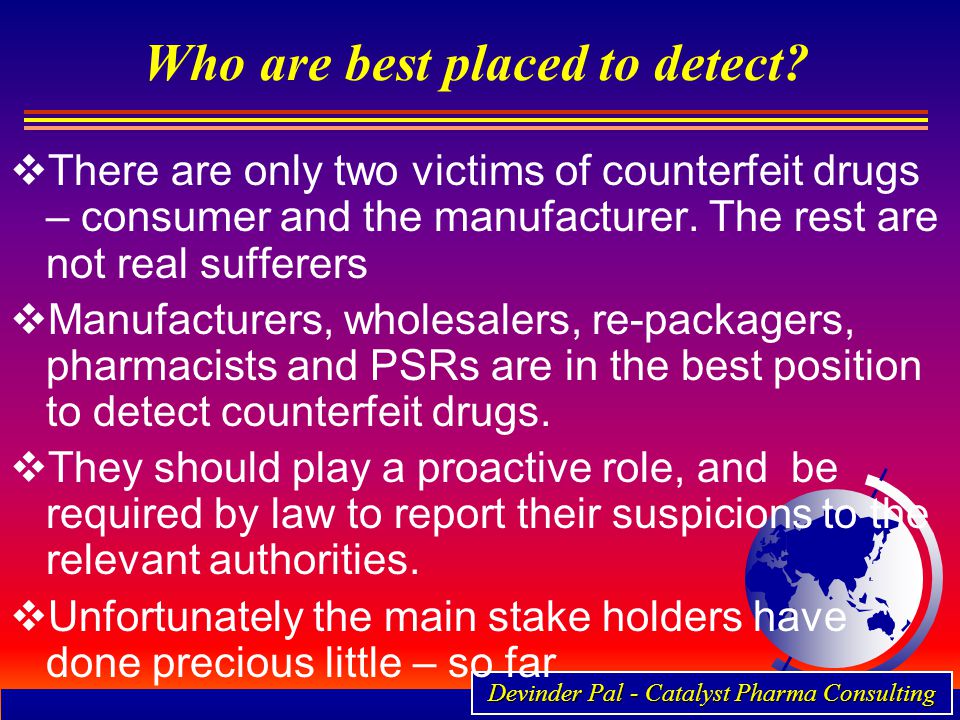 Who are best placed to detect?

❖There are only two victims of counterfeit drugs – consumer and the manufacturer. The rest are not real sufferers

❖Manufacturers, wholesalers, re-packagers, pharmacists and PSRs are in the best position to detect counterfeit drugs.

❖They should play a proactive role, and be required by law to report their suspicions to the relevant authorities.

❖Unfortunately the main stake holders have done precious little – so far

Devinder Pal - Catalyst Pharma Consulting